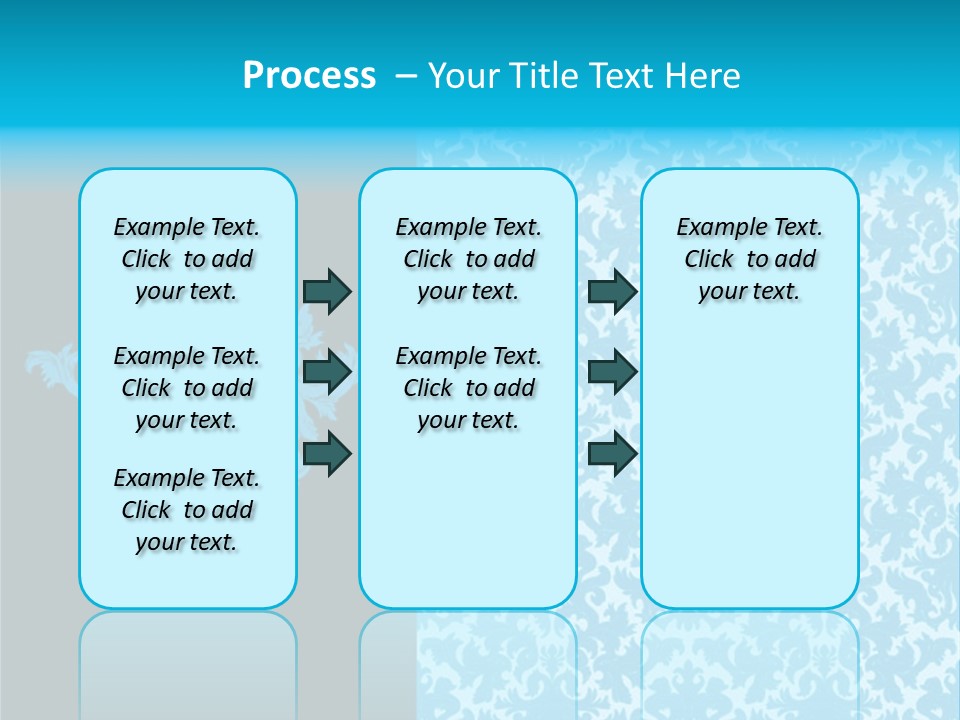 Process – Your Title Text Here

Example Text. Click to add your text.

Example Text. Click to add your text.

Example Text. Click to add your text.

Example Text. Click to add your text.

Example Text. Click to add your text.

Example Text. Click to add your text.